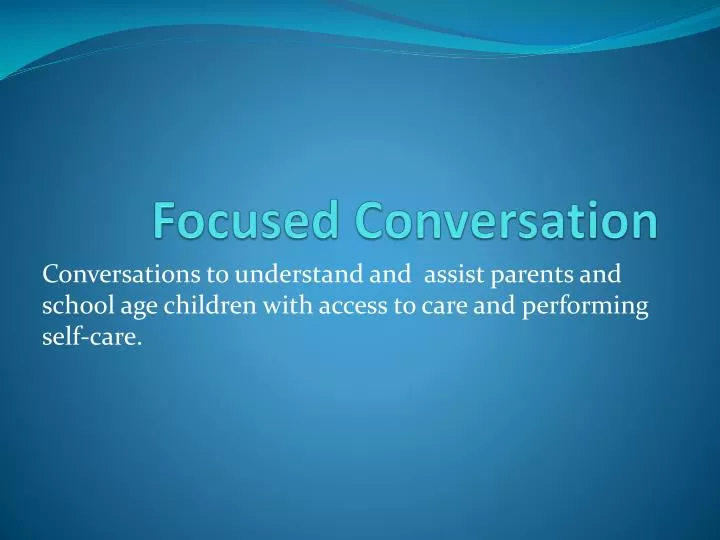 Focused Conversation

Conversations to understand and assist parents and school age children with access to care and performing self-care.